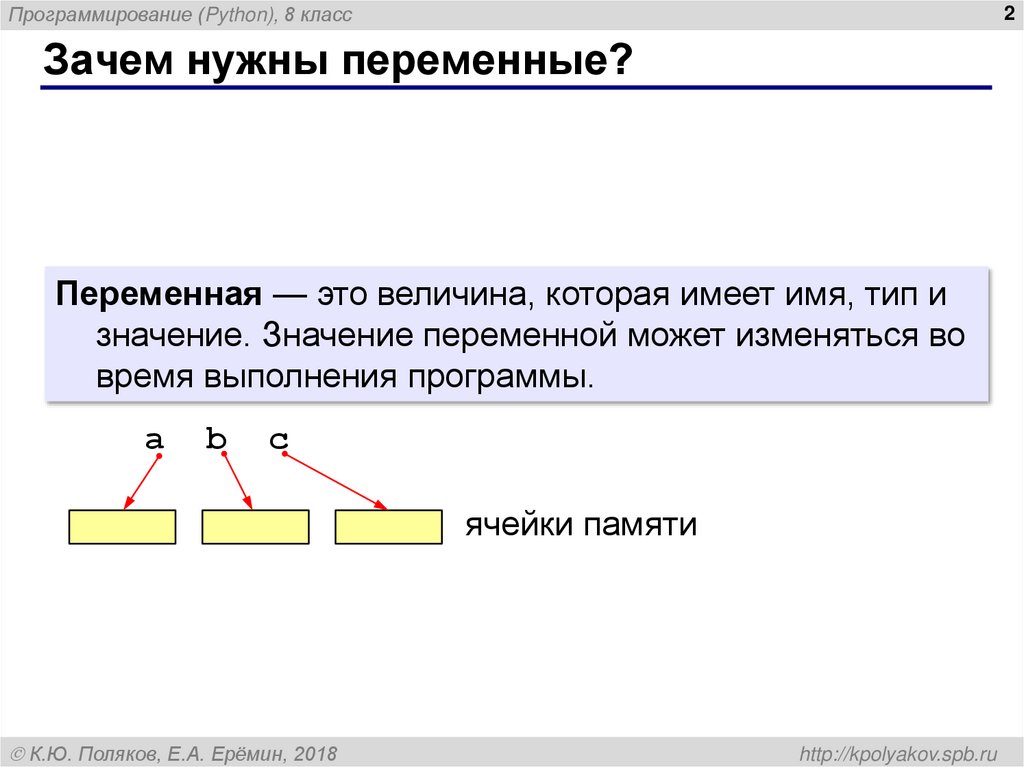 Программирование (Python), 8 класс

2

Зачем нужны переменные?

Переменная — это величина, которая имеет имя, тип и значение. Значение переменной может изменяться во время выполнения программы.

a b c

ячейки памяти

© К.Ю. Поляков, Е.А. Ерёмин, 2018

http://kpolyakov.spb.ru